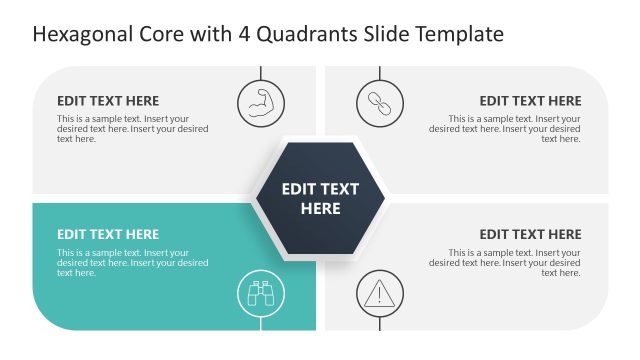 Hexagonal Core with 4 Quadrants Slide Template

EDIT TEXT HERE
This is a sample text. Insert your desired text here. Insert your desired text here.

EDIT TEXT HERE
This is a sample text. Insert your desired text here. Insert your desired text here.

EDIT TEXT HERE

EDIT TEXT HERE
This is a sample text. Insert your desired text here. Insert your desired text here.

EDIT TEXT HERE
This is a sample text. Insert your desired text here. Insert your desired text here.